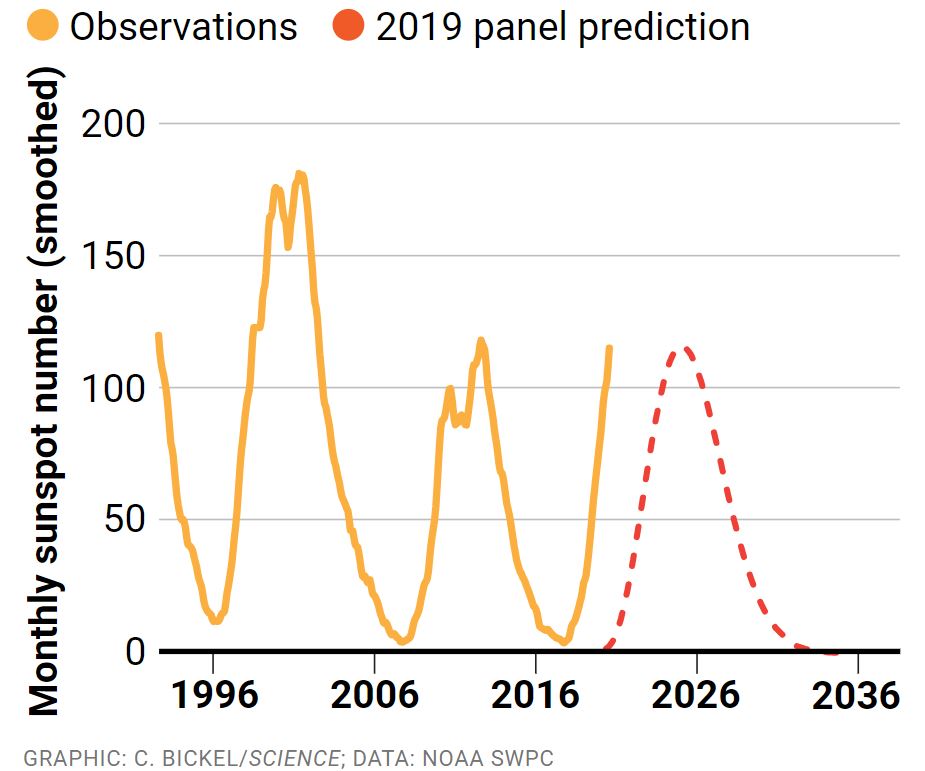 Observations 2019 panel prediction

Monthly sunspot number (smoothed)

200
150
100
50
0

1996 2006 2016 2026 2036

GRAPHIC: C. BICKEL/SCIENCE; DATA: NOAA SWPC